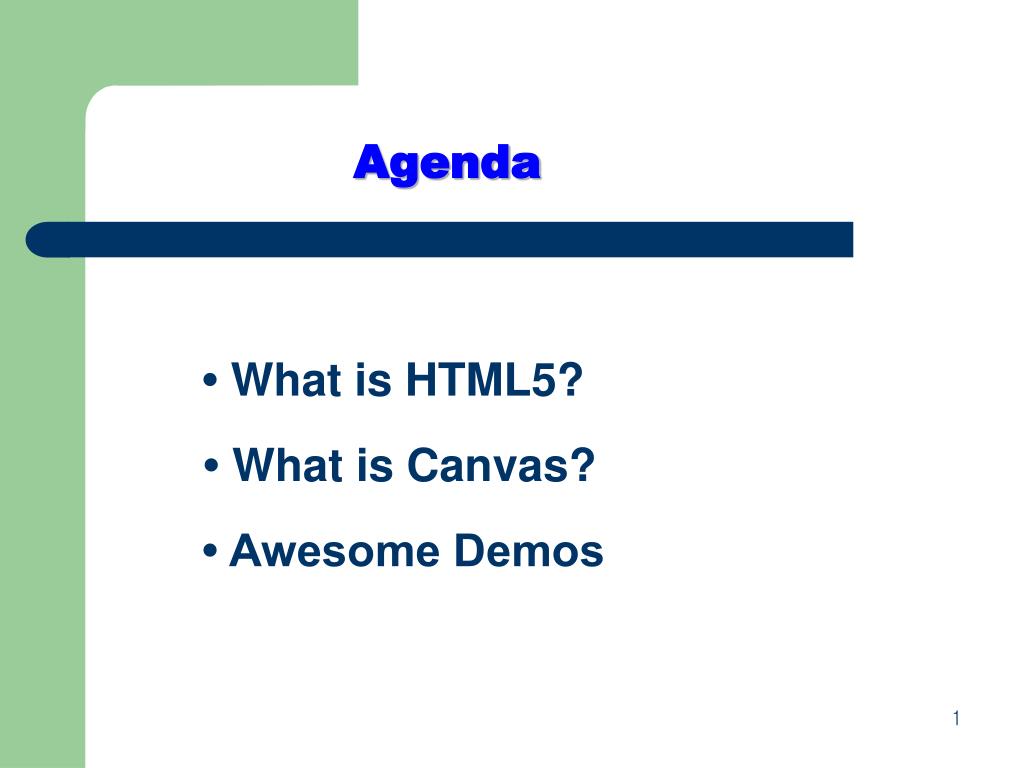 Agenda

• What is HTML5?

• What is Canvas?

• Awesome Demos

1